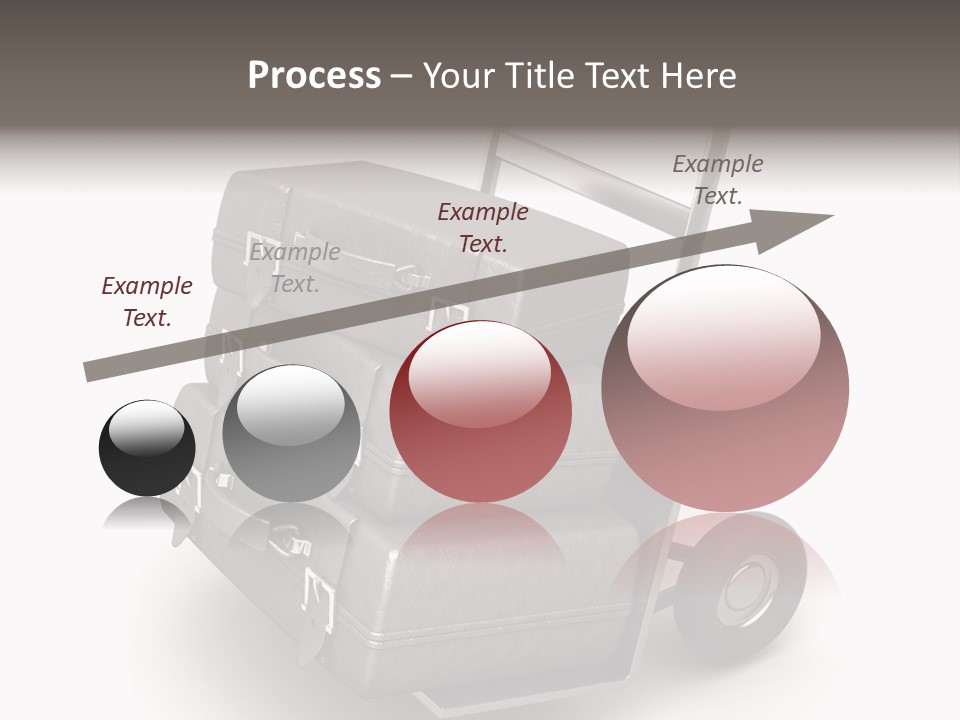 Process – Your Title Text Here

Example Text.

Example Text.

Example Text.

Example Text.